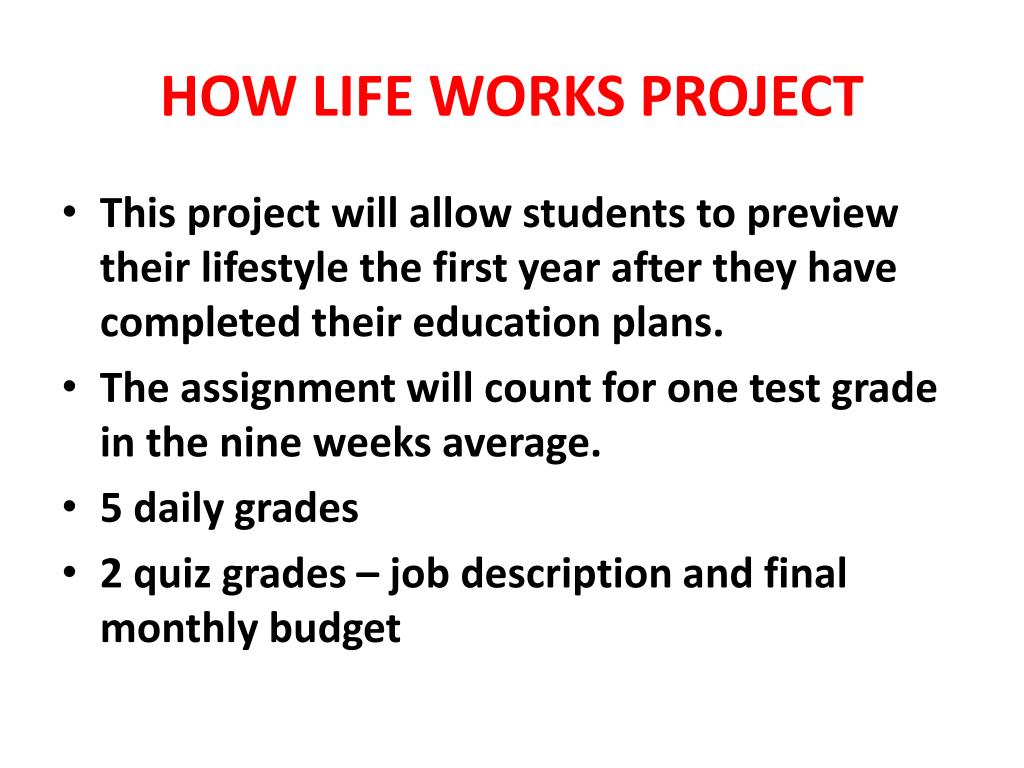 HOW LIFE WORKS PROJECT

• This project will allow students to preview their lifestyle the first year after they have completed their education plans.
• The assignment will count for one test grade in the nine weeks average.
• 5 daily grades
• 2 quiz grades – job description and final monthly budget